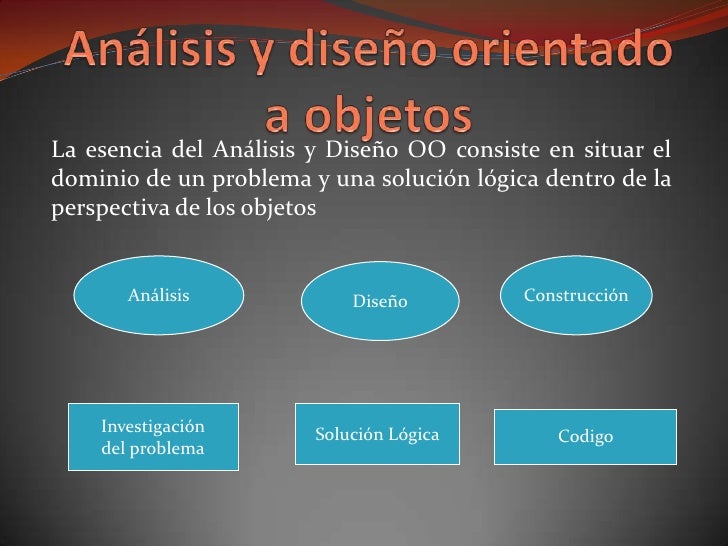 Análisis y diseño orientado a objetos

La esencia del Análisis y Diseño OO consiste en situar el dominio de un problema y una solución lógica dentro de la perspectiva de los objetos

Análisis

Diseño

Construcción

Investigación del problema

Solución Lógica

Codigo